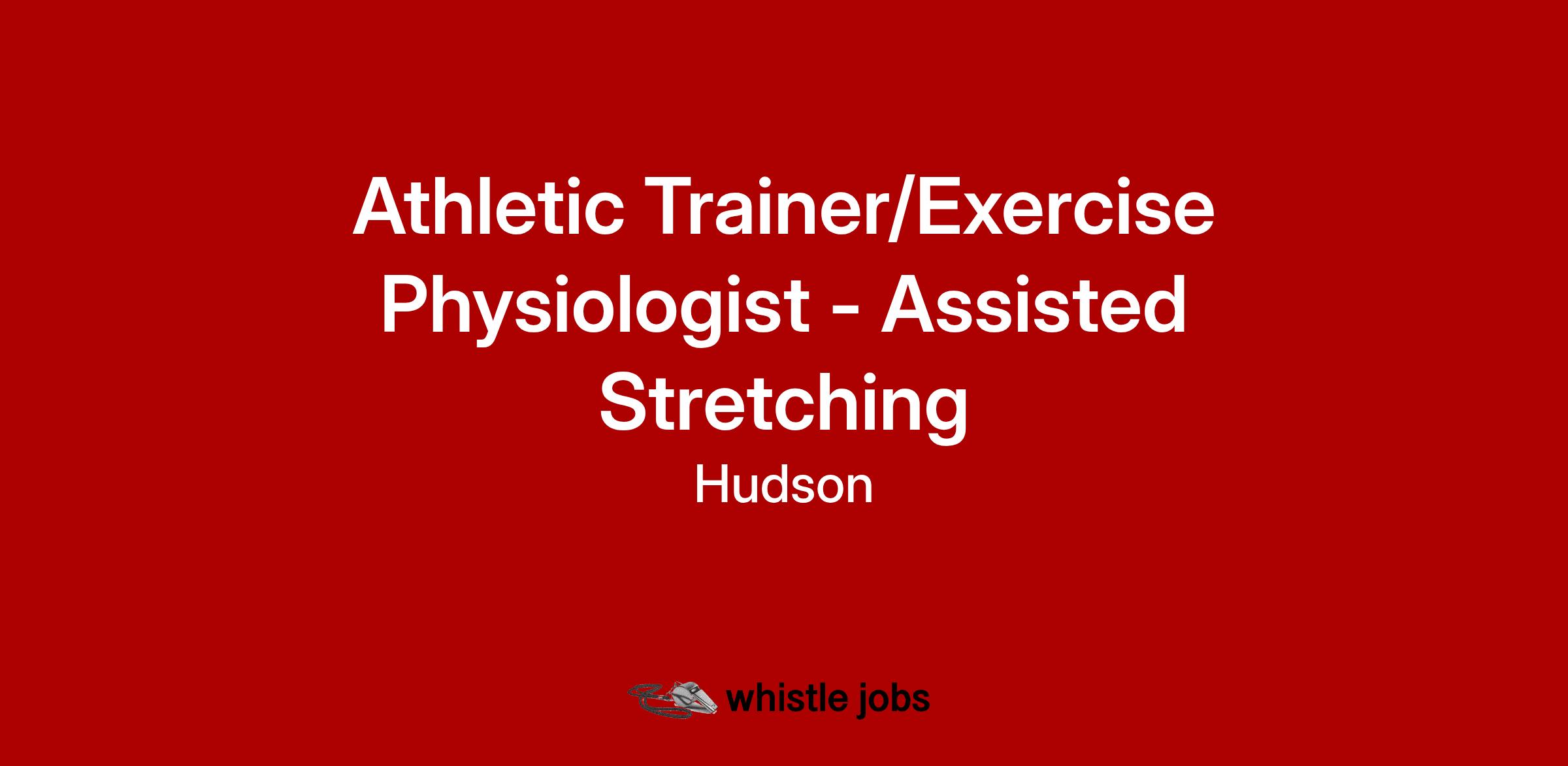 Athletic Trainer/Exercise Physiologist - Assisted Stretching

Hudson

whistle jobs